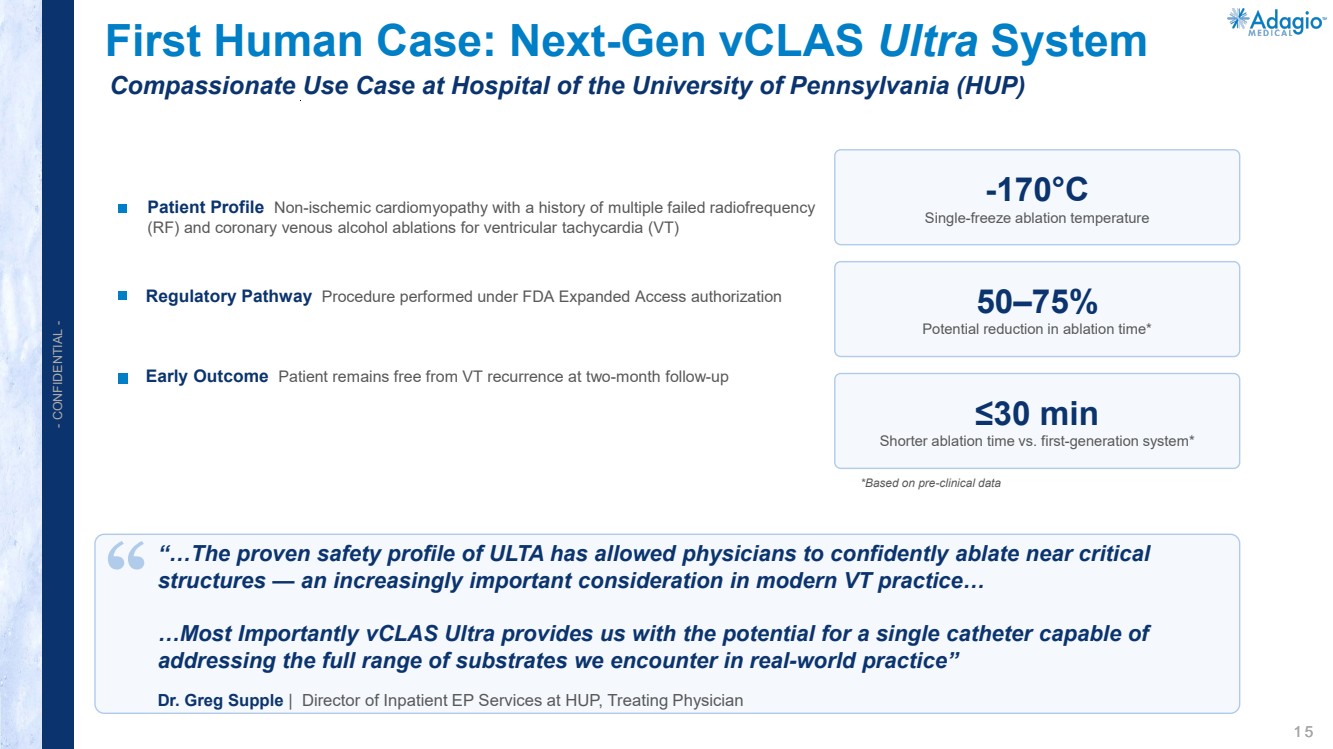 First Human Case: Next-Gen vCLAS Ultra System

Adagio MEDICAL

Compassionate Use Case at Hospital of the University of Pennsylvania (HUP)

- CONFIDENTIAL -

Patient Profile Non-ischemic cardiomyopathy with a history of multiple failed radiofrequency (RF) and coronary venous alcohol ablations for ventricular tachycardia (VT)

Regulatory Pathway Procedure performed under FDA Expanded Access authorization

Early Outcome Patient remains free from VT recurrence at two-month follow-up

-170°C
Single-freeze ablation temperature

50–75%
Potential reduction in ablation time*

≤30 min
Shorter ablation time vs. first-generation system*

*Based on pre-clinical data

“…The proven safety profile of ULTA has allowed physicians to confidently ablate near critical structures — an increasingly important consideration in modern VT practice…

…Most Importantly vCLAS Ultra provides us with the potential for a single catheter capable of addressing the full range of substrates we encounter in real-world practice”

Dr. Greg Supple | Director of Inpatient EP Services at HUP, Treating Physician

15